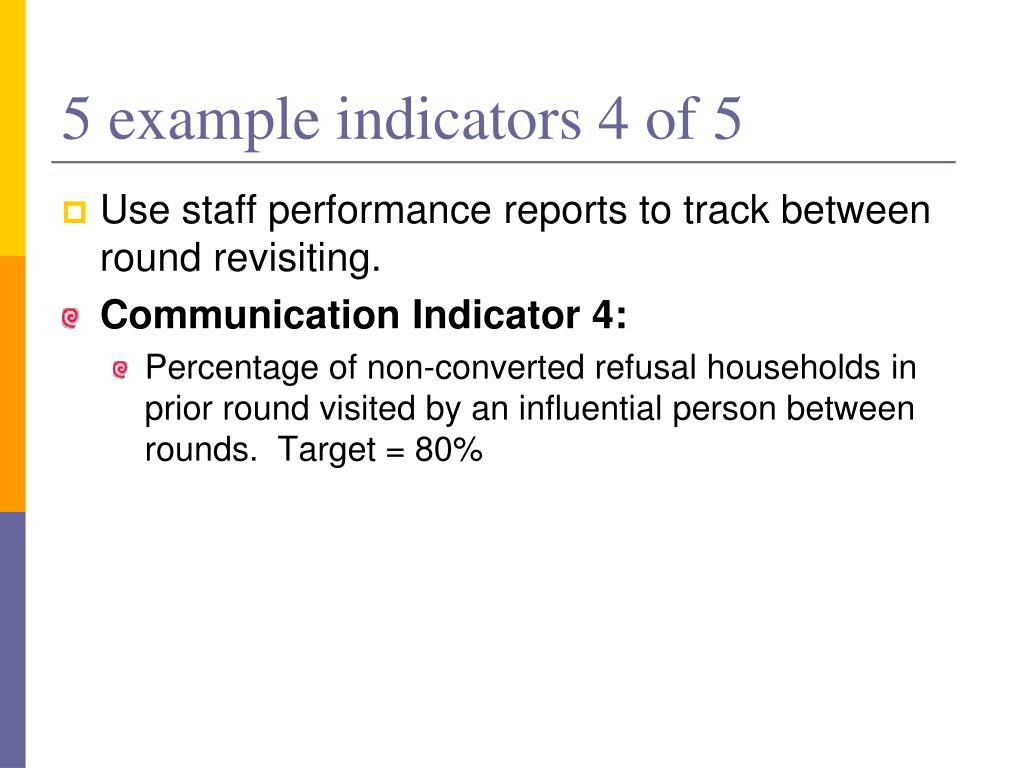 5 example indicators 4 of 5

Use staff performance reports to track between round revisiting.

Communication Indicator 4:

Percentage of non-converted refusal households in prior round visited by an influential person between rounds. Target = 80%